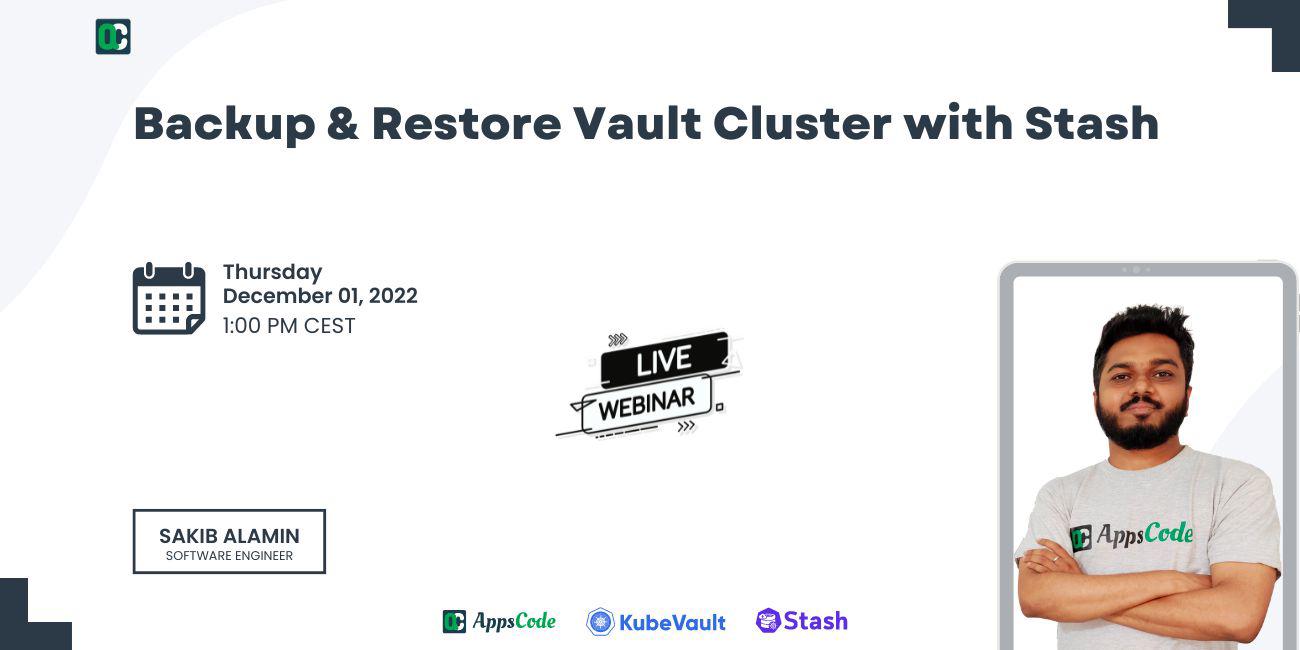 Backup & Restore Vault Cluster with Stash

Thursday
December 01, 2022
1:00 PM CEST

LIVE
WEBINAR

SAKIB ALAMIN
SOFTWARE ENGINEER

AppsCode

AppsCode KubeVault Stash